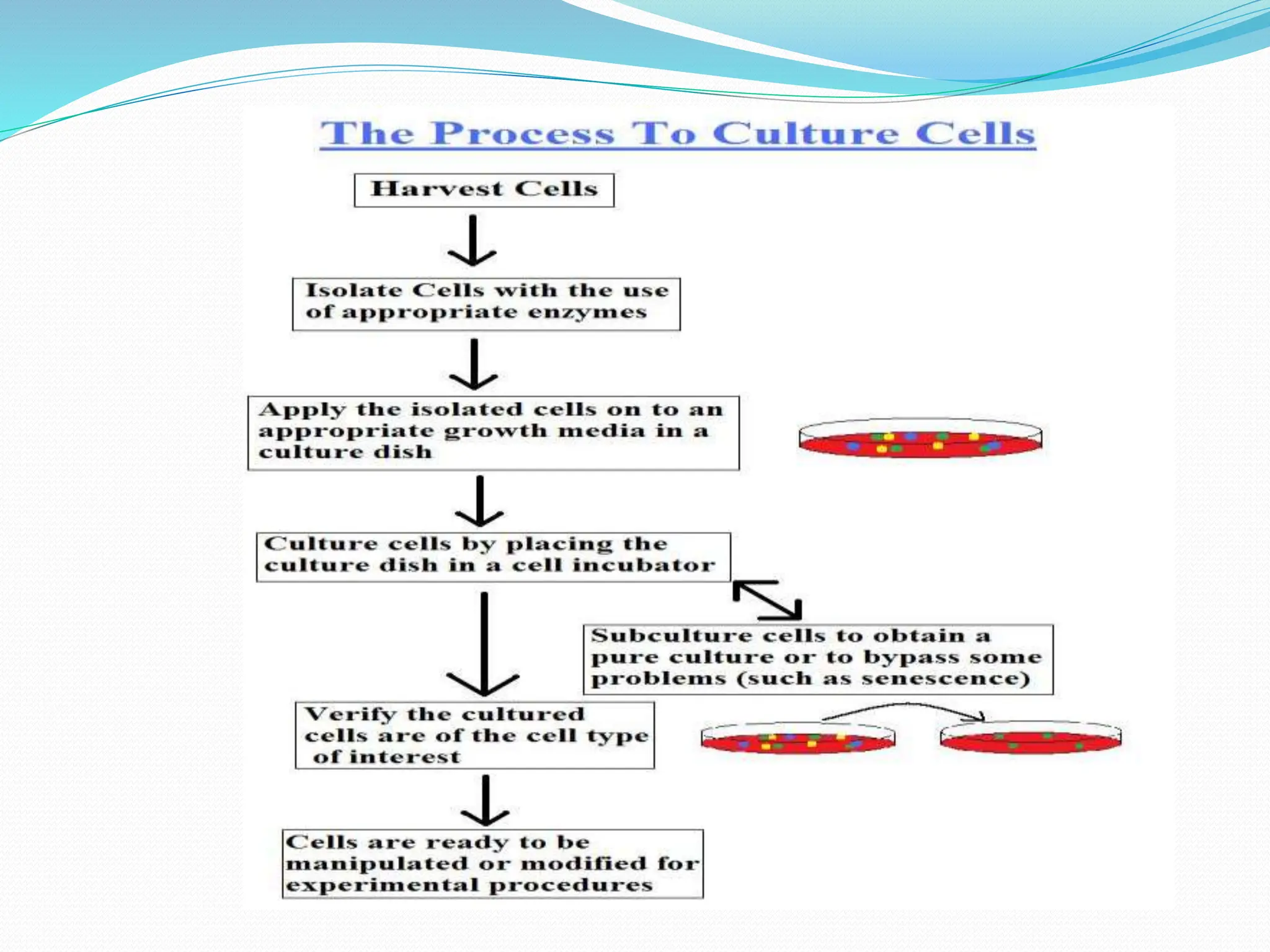 The Process To Culture Cells

Harvest Cells

Isolate Cells with the use of appropriate enzymes

Apply the isolated cells on to an appropriate growth media in a culture dish

Culture cells by placing the culture dish in a cell incubator

Subculture cells to obtain a pure culture or to bypass some problems (such as senescence)

Verify the cultured cells are of the cell type of interest

Cells are ready to be manipulated or modified for experimental procedures